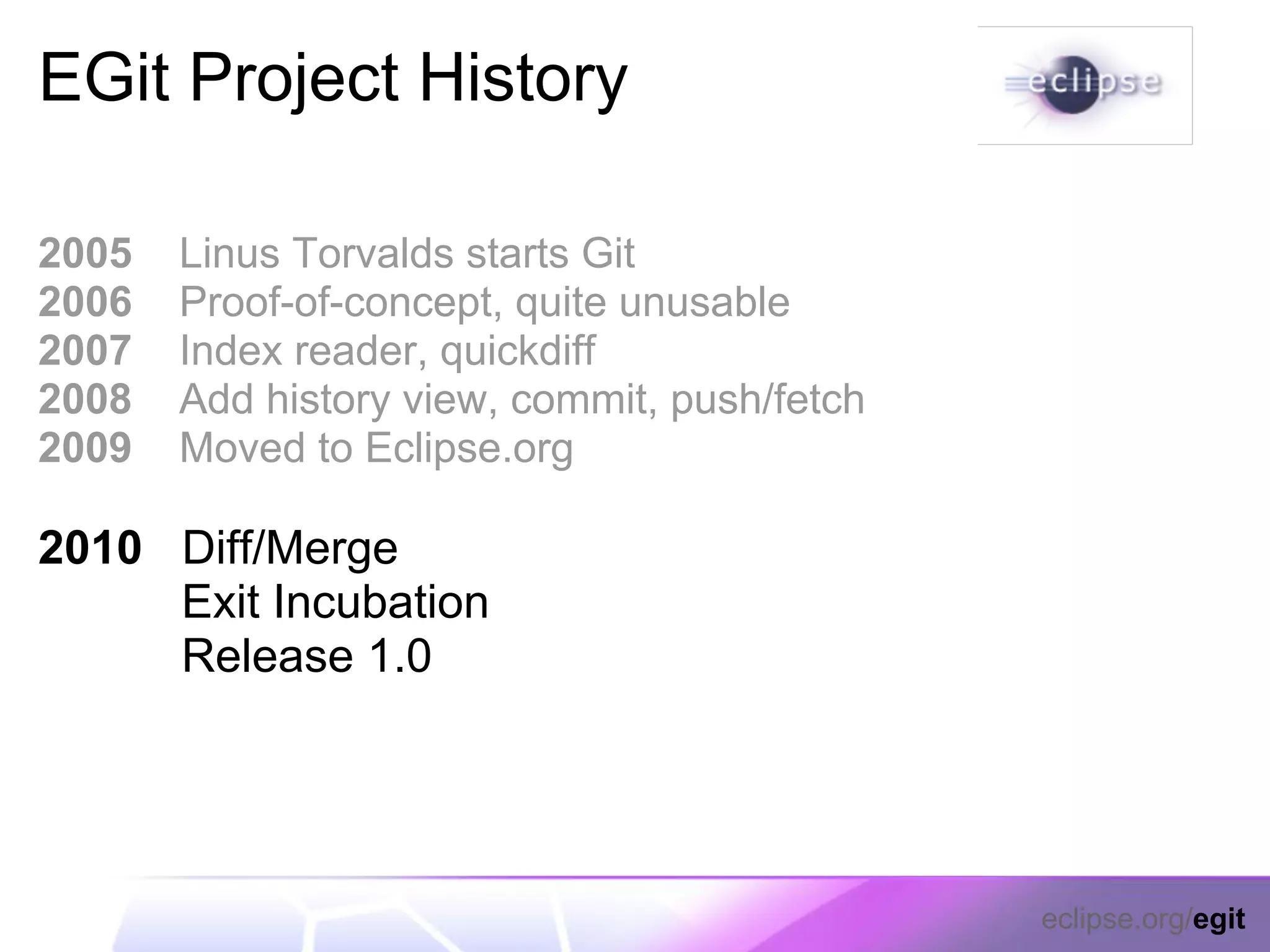 EGit Project History

eclipse

2005 Linus Torvalds starts Git
2006 Proof-of-concept, quite unusable
2007 Index reader, quickdiff
2008 Add history view, commit, push/fetch
2009 Moved to Eclipse.org

2010 Diff/Merge
Exit Incubation
Release 1.0

eclipse.org/egit